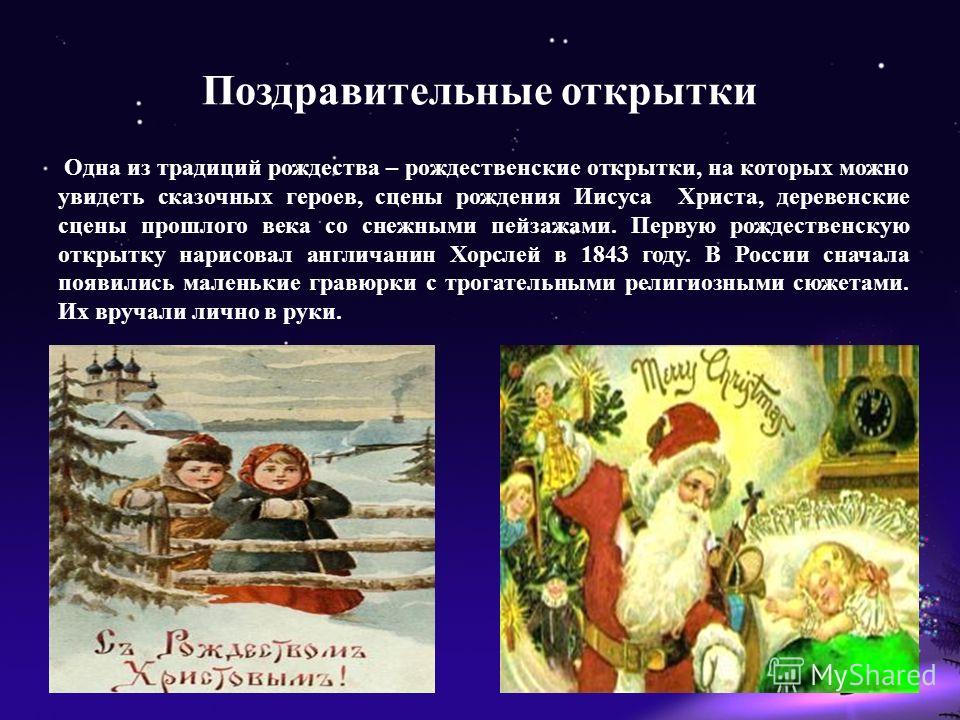 Поздравительные открытки

Одна из традиций рождества – рождественские открытки, на которых можно увидеть сказочных героев, сцены рождения Иисуса Христа, деревенские сцены прошлого века со снежными пейзажами. Первую рождественскую открытку нарисовал англичанин Хорслей в 1843 году. В России сначала появились маленькие гравюрки с трогательными религиозными сюжетами. Их вручали лично в руки.

Съ Рождествомъ Христовымъ!

Merry Christmas

MyShared